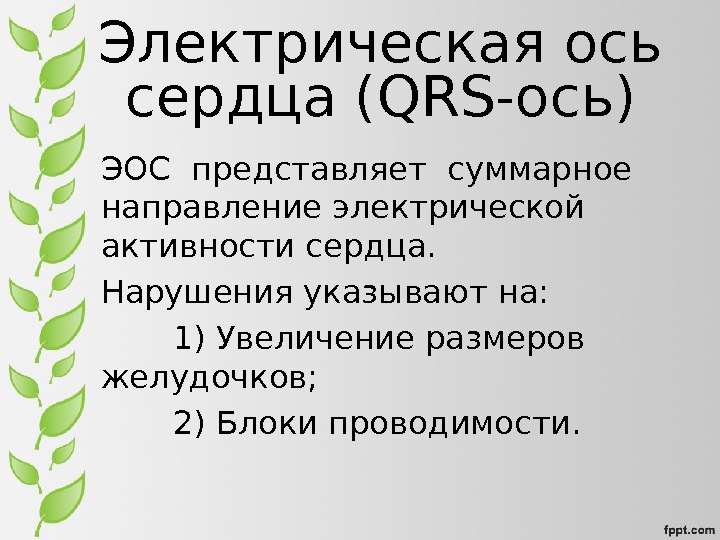 Электрическая ось сердца (QRS-ось)

ЭОС представляет суммарное направление электрической активности сердца.

Нарушения указывают на:

1) Увеличение размеров желудочков;

2) Блоки проводимости.

fppt.com